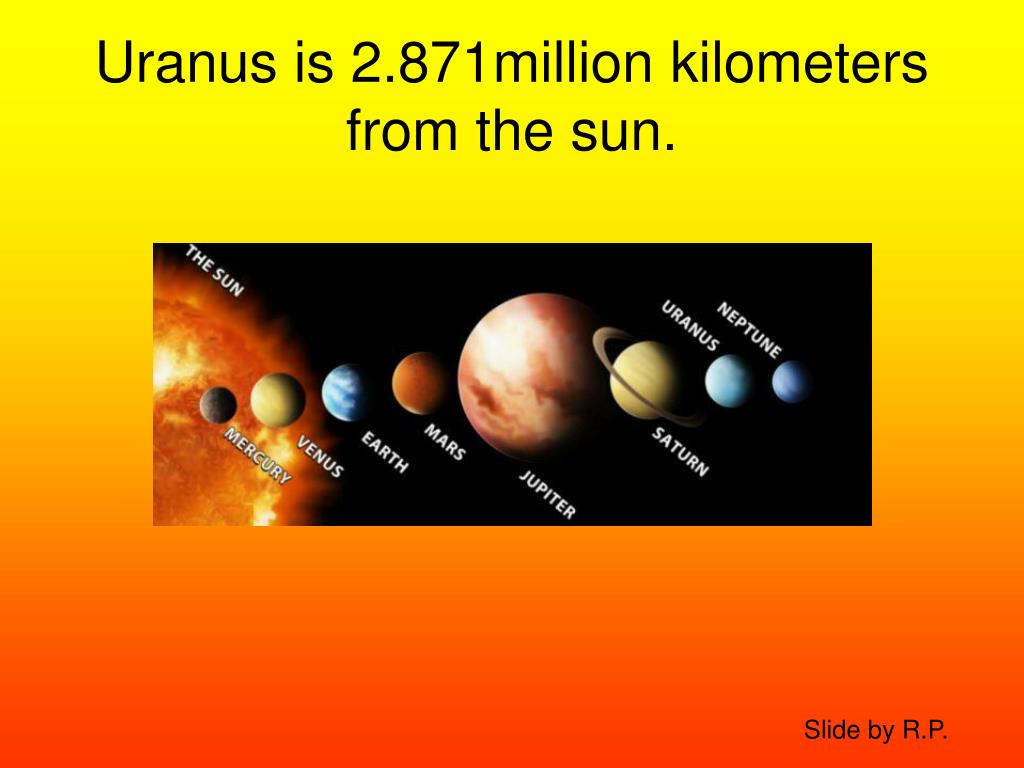 Uranus is 2.871million kilometers from the sun.

THE SUN
MERCURY
VENUS
EARTH
MARS
JUPITER
SATURN
URANUS
NEPTUNE

Slide by R.P.